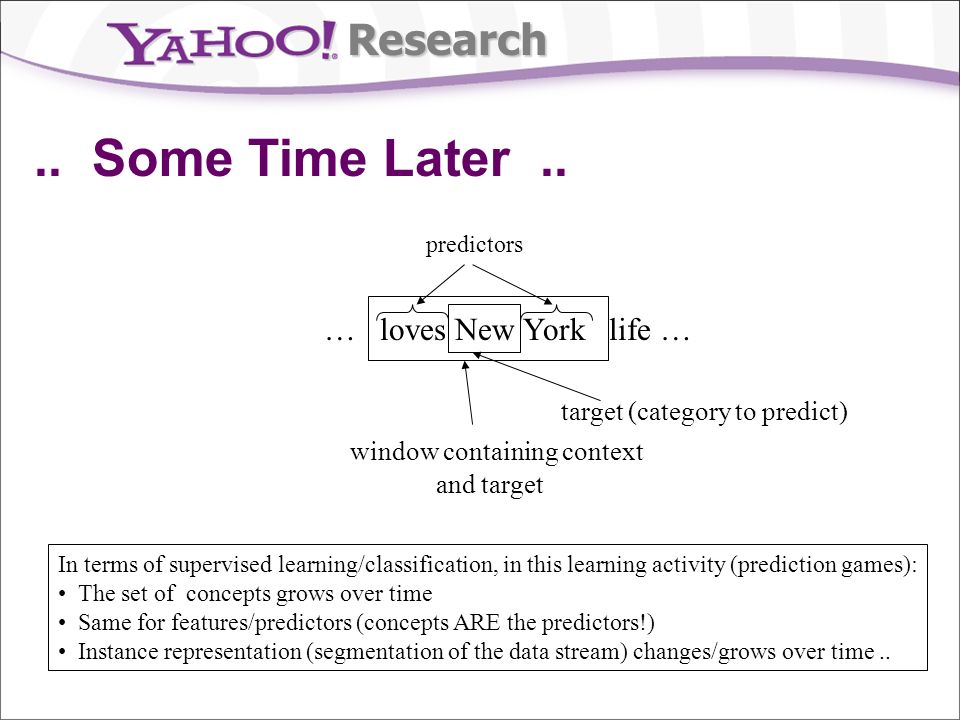 YAHOO! Research

.. Some Time Later ..

predictors

… loves New York life …

target (category to predict)

window containing context and target

In terms of supervised learning/classification, in this learning activity (prediction games):
• The set of concepts grows over time
• Same for features/predictors (concepts ARE the predictors!)
• Instance representation (segmentation of the data stream) changes/grows over time ..